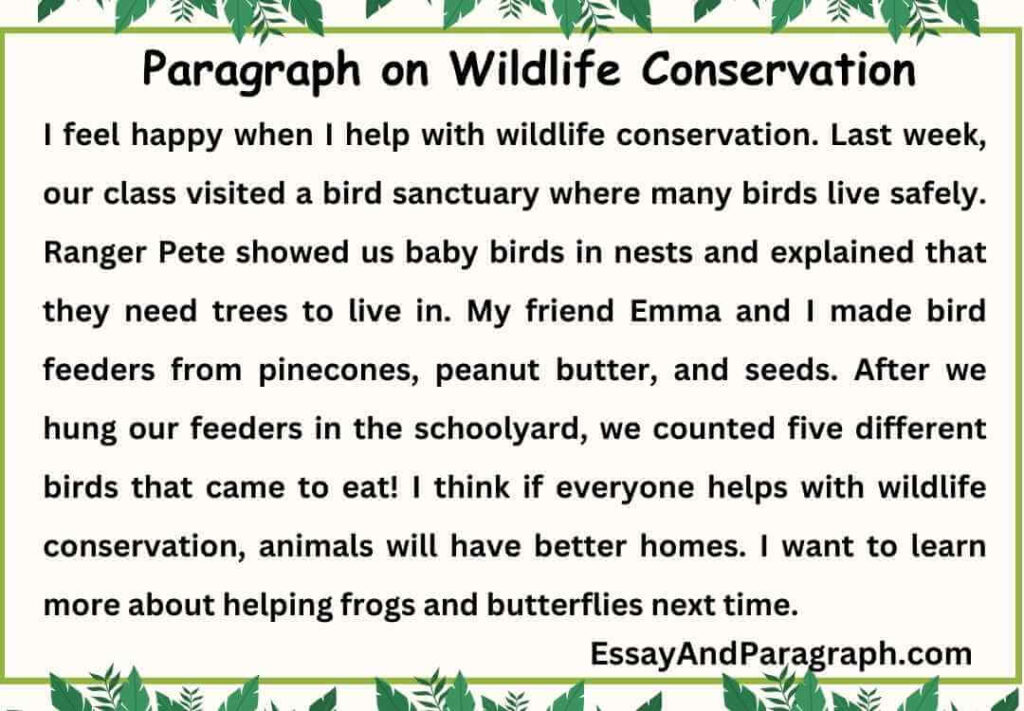 Paragraph on Wildlife Conservation

I feel happy when I help with wildlife conservation. Last week, our class visited a bird sanctuary where many birds live safely. Ranger Pete showed us baby birds in nests and explained that they need trees to live in. My friend Emma and I made bird feeders from pinecones, peanut butter, and seeds. After we hung our feeders in the schoolyard, we counted five different birds that came to eat! I think if everyone helps with wildlife conservation, animals will have better homes. I want to learn more about helping frogs and butterflies next time.

EssayAndParagraph.com